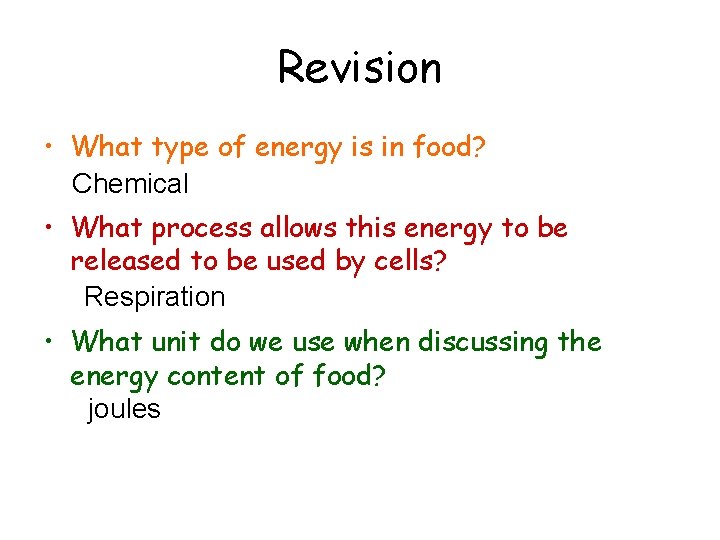 Revision

• What type of energy is in food?
Chemical

• What process allows this energy to be released to be used by cells?
Respiration

• What unit do we use when discussing the energy content of food?
joules